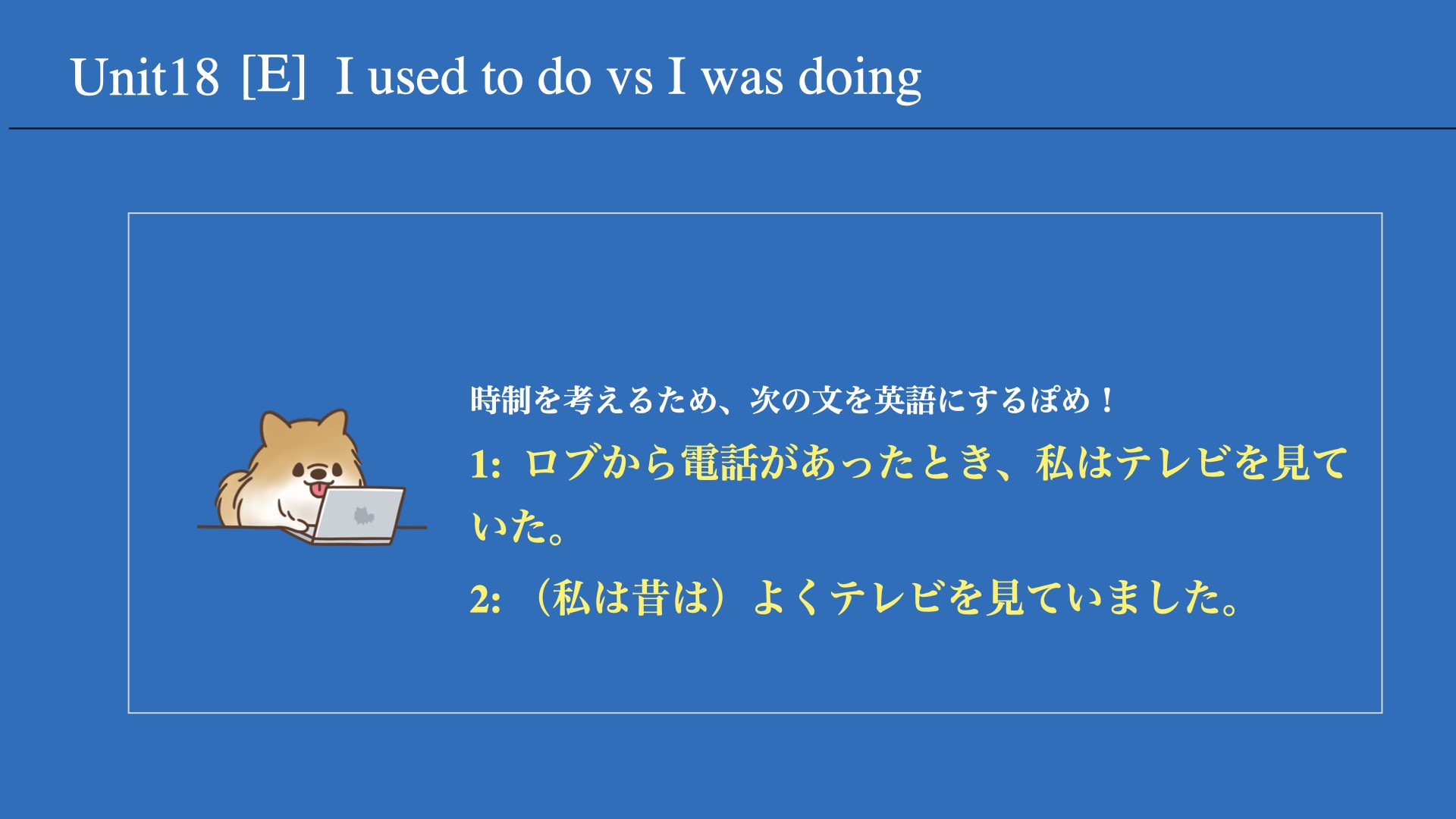 Unit18 [E] I used to do vs I was doing

時制を考えるため、次の文を英語にするぽめ！

1: ロブから電話があったとき、私はテレビを見ていた。

2: （私は昔は）よくテレビを見ていました。